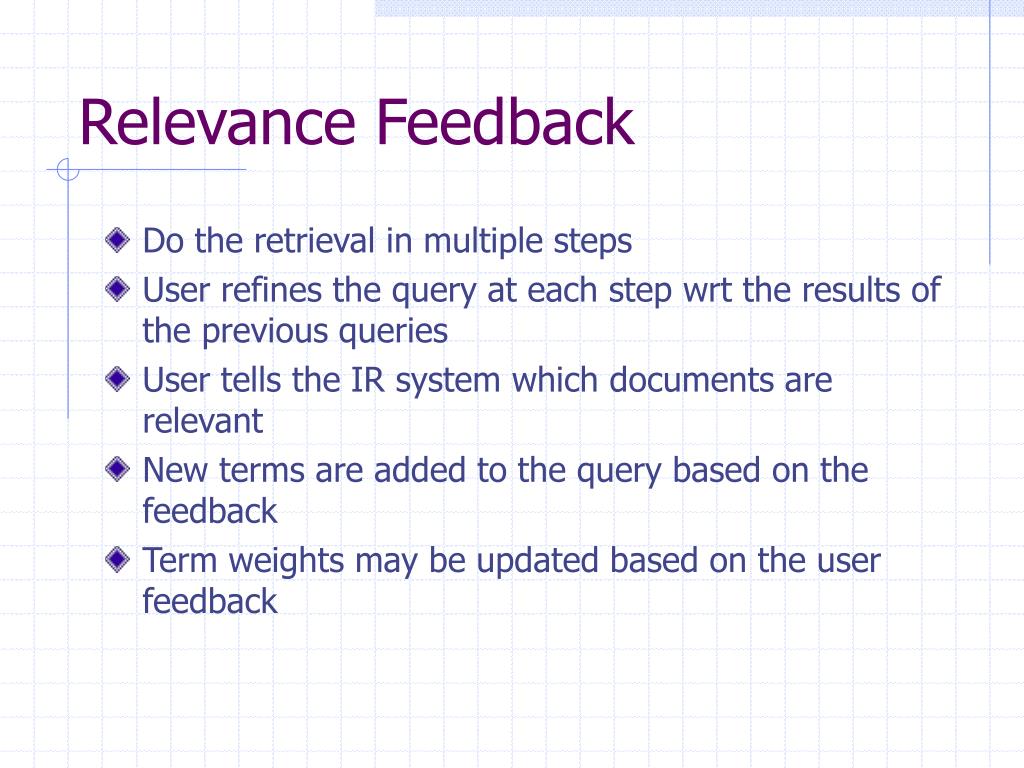 Relevance Feedback

Do the retrieval in multiple steps

User refines the query at each step wrt the results of the previous queries

User tells the IR system which documents are relevant

New terms are added to the query based on the feedback

Term weights may be updated based on the user feedback